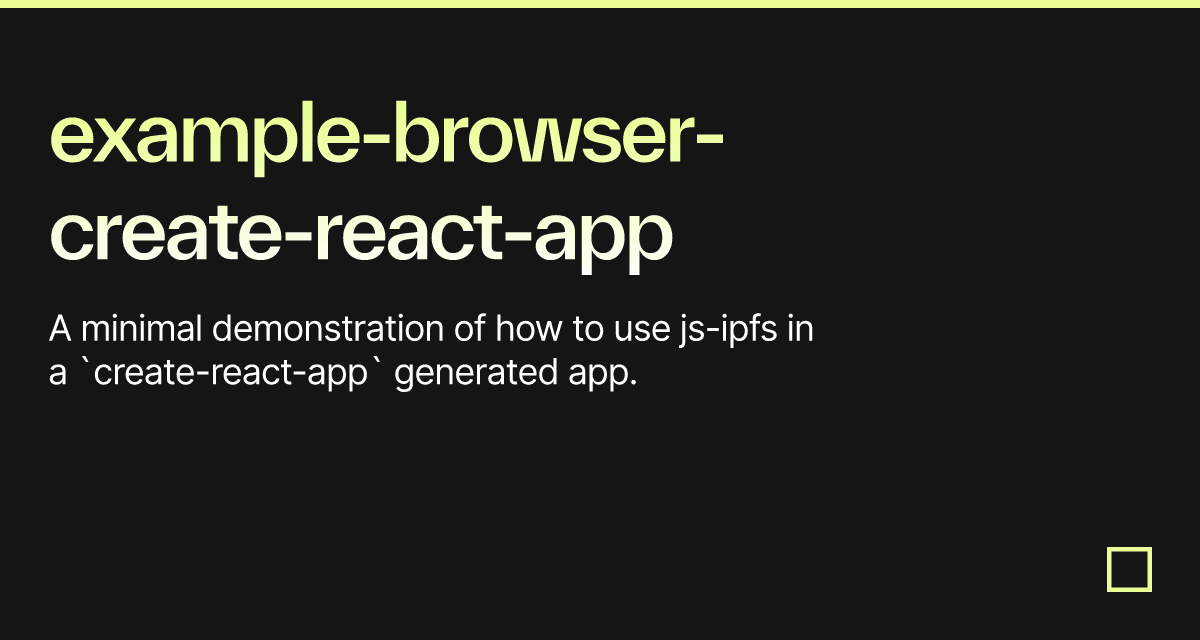 example-browser-create-react-app

A minimal demonstration of how to use js-ipfs in a `create-react-app` generated app.